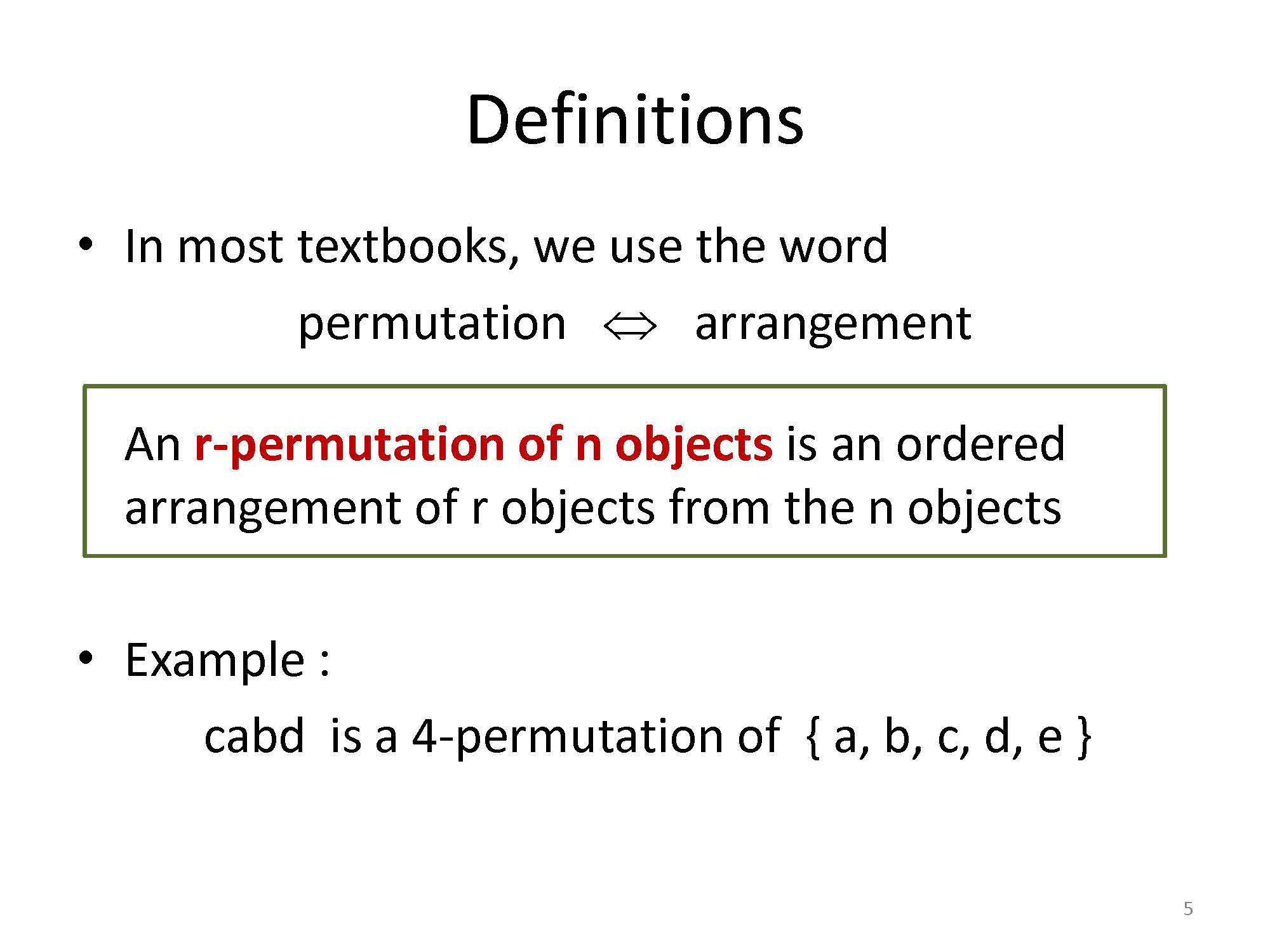 Definitions

• In most textbooks, we use the word

permutation $\Leftrightarrow$ arrangement

An r-permutation of n objects is an ordered arrangement of r objects from the n objects

• Example :

cabd is a 4-permutation of { a, b, c, d, e }

5